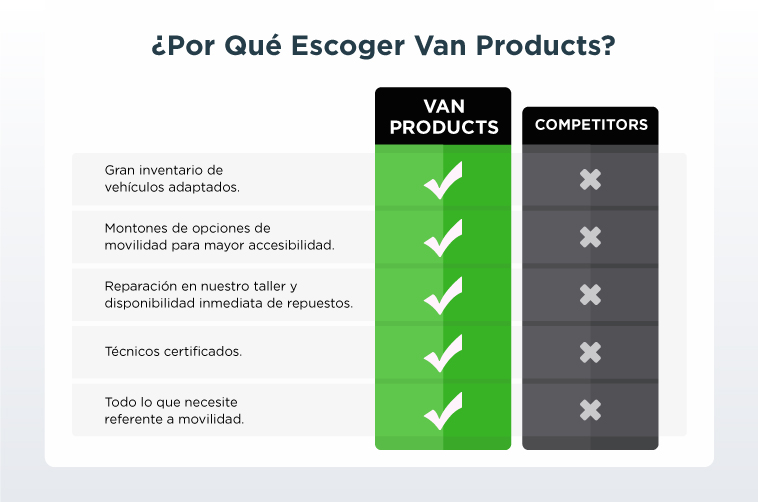 ¿Por Qué Escoger Van Products?

| | VAN PRODUCTS | COMPETITORS |
|---|---|---|
| Gran inventario de vehículos adaptados. | ✓ | ✗ |
| Montones de opciones de movilidad para mayor accesibilidad. | ✓ | ✗ |
| Reparación en nuestro taller y disponibilidad inmediata de repuestos. | ✓ | ✗ |
| Técnicos certificados. | ✓ | ✗ |
| Todo lo que necesite referente a movilidad. | ✓ | ✗ |